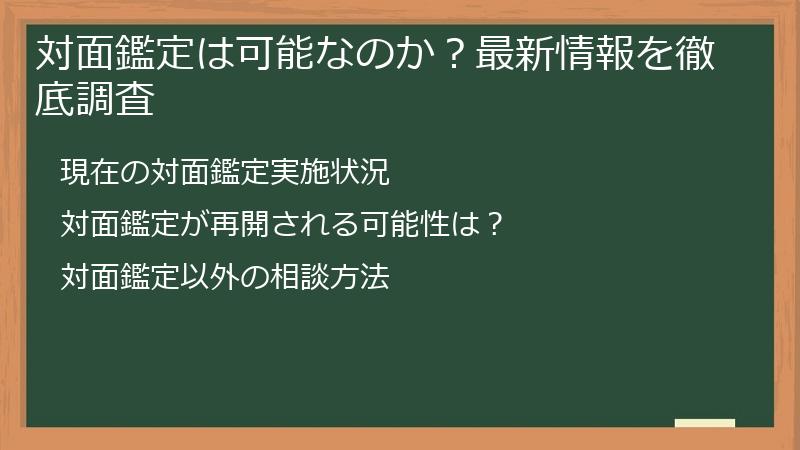 対面鑑定は可能なのか？最新情報を徹底調査

現在の対面鑑定実施状況

対面鑑定が再開される可能性は？

対面鑑定以外の相談方法